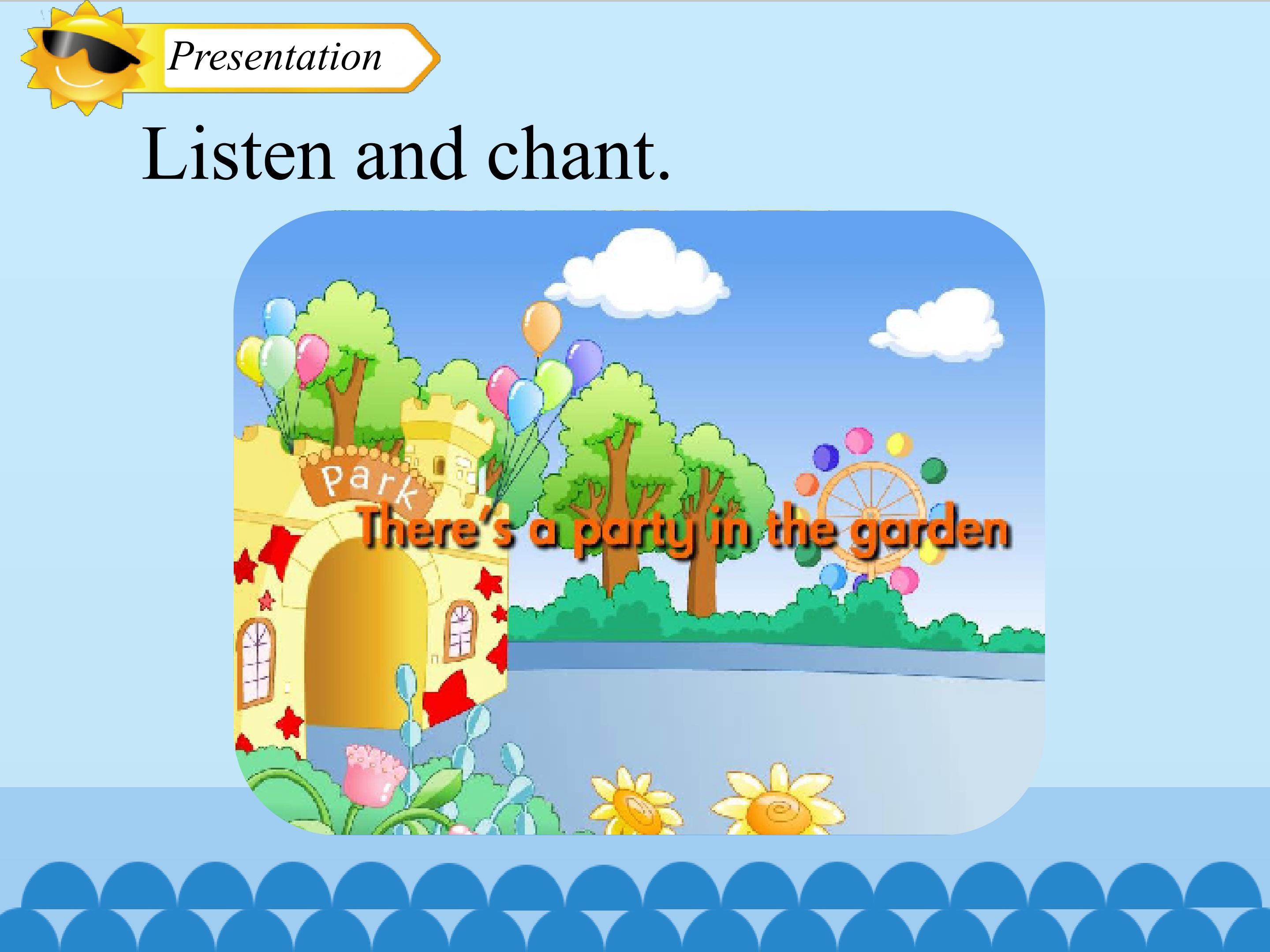 Presentation

Listen and chant.

Park

There's a party in the garden